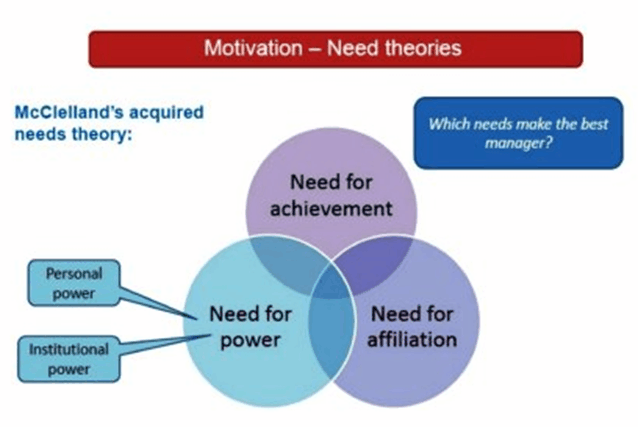 Motivation – Need theories

McClelland's acquired needs theory:

Which needs make the best manager?

Need for achievement

Personal power

Institutional power

Need for power

Need for affiliation